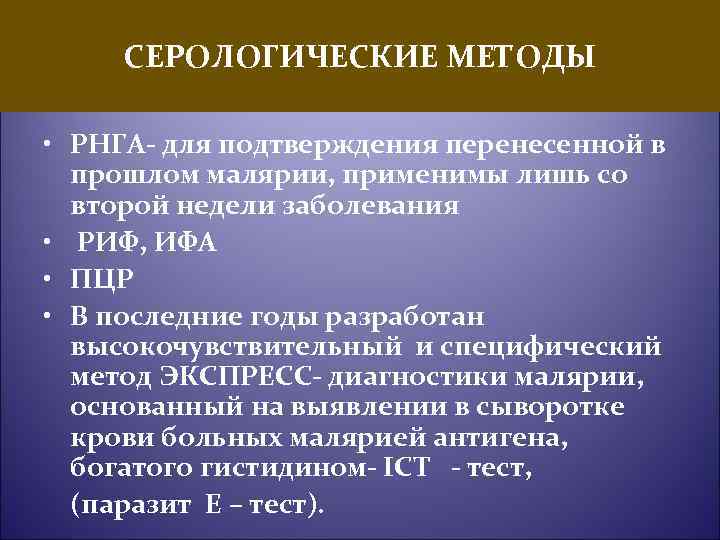 СЕРОЛОГИЧЕСКИЕ МЕТОДЫ

• РНГА- для подтверждения перенесенной в прошлом малярии, применимы лишь со второй недели заболевания

• РИФ, ИФА

• ПЦР

• В последние годы разработан высокочувствительный и специфический метод ЭКСПРЕСС- диагностики малярии, основанный на выявлении в сыворотке крови больных малярией антигена, богатого гистидином- ICT - тест, (паразит Е – тест).